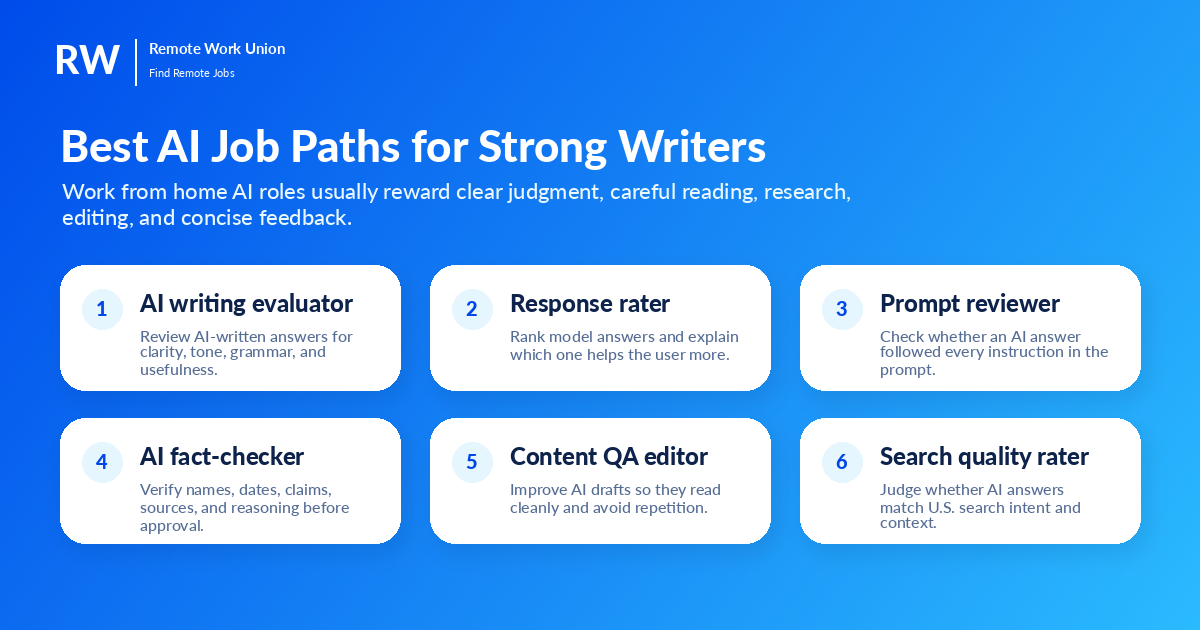 RW
Remote Work Union
Find Remote Jobs

Best AI Job Paths for Strong Writers

Work from home AI roles usually reward clear judgment, careful reading, research, editing, and concise feedback.

1
AI writing evaluator
Review AI-written answers for clarity, tone, grammar, and usefulness.

2
Response rater
Rank model answers and explain which one helps the user more.

3
Prompt reviewer
Check whether an AI answer followed every instruction in the prompt.

4
AI fact-checker
Verify names, dates, claims, sources, and reasoning before approval.

5
Content QA editor
Improve AI drafts so they read cleanly and avoid repetition.

6
Search quality rater
Judge whether AI answers match U.S. search intent and context.